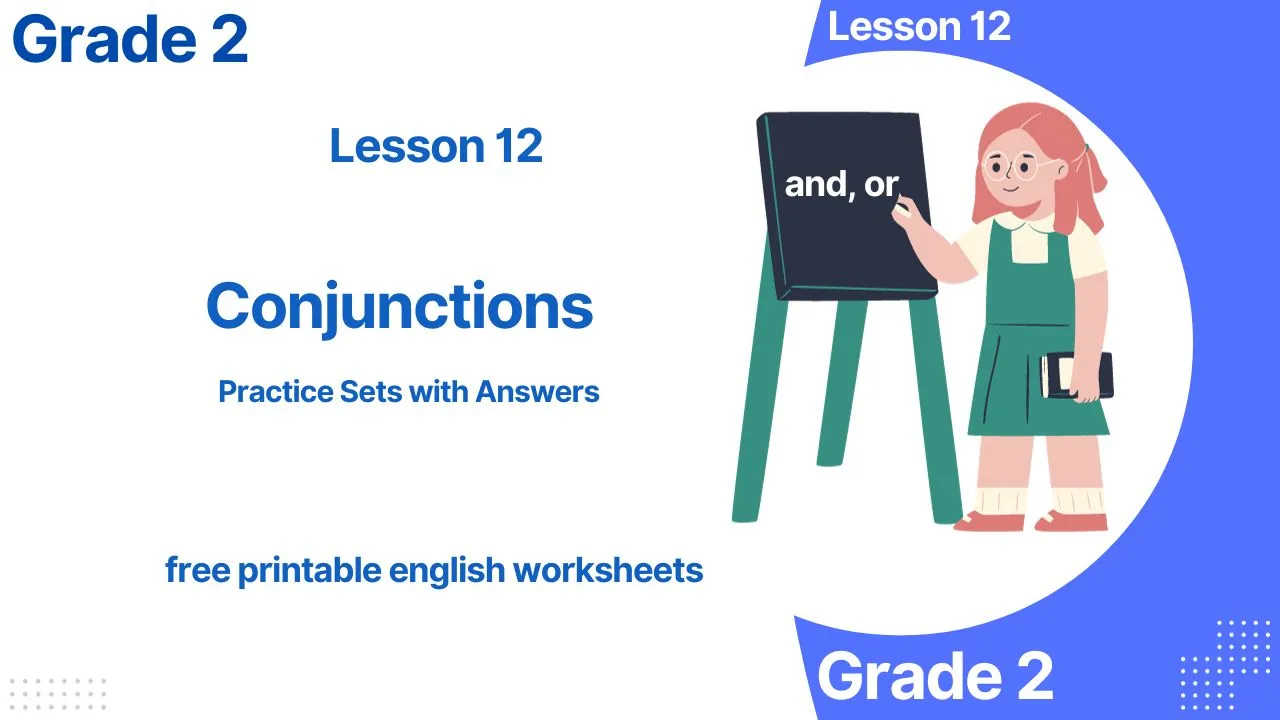 Grade 2

Lesson 12

Lesson 12

and, or

Conjunctions

Practice Sets with Answers

free printable english worksheets

Grade 2